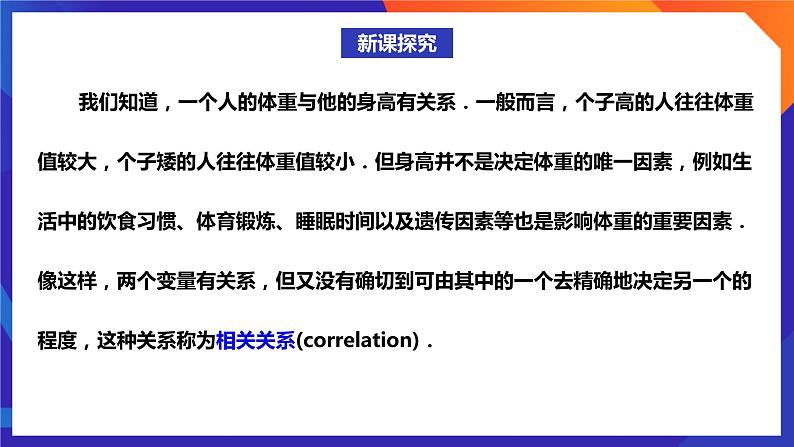 新课探究

我们知道，一个人的体重与他的身高有关系．一般而言，个子高的人往往体重值较大，个子矮的人往往体重值较小．但身高并不是决定体重的唯一因素，例如生活中的饮食习惯、体育锻炼、睡眠时间以及遗传因素等也是影响体重的重要因素．像这样，两个变量有关系，但又没有确切到可由其中的一个去精确地决定另一个的程度，这种关系称为相关关系(correlation)．